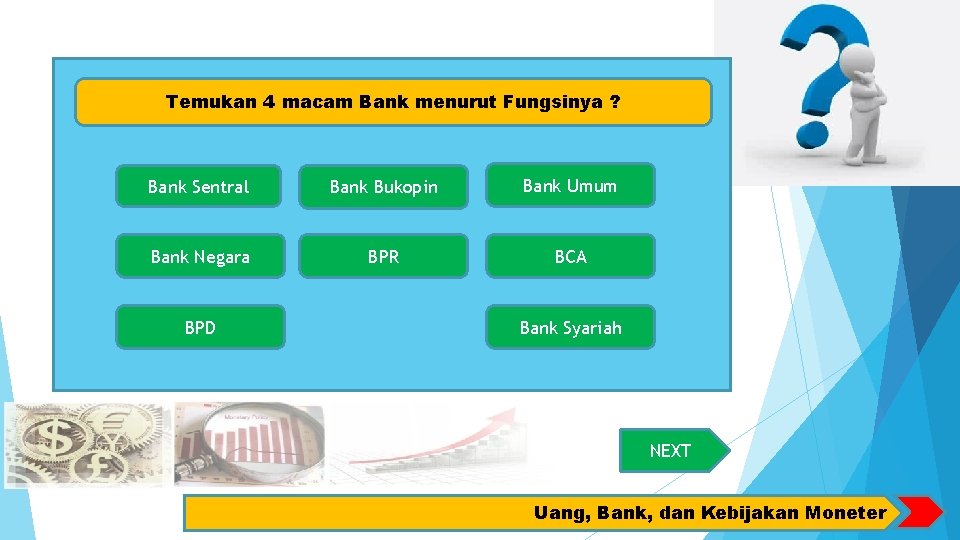 Temukan 4 macam Bank menurut Fungsinya ?

Bank Sentral

Bank Bukopin

Bank Umum

Bank Negara

BPR

BCA

BPD

Bank Syariah

NEXT

Uang, Bank, dan Kebijakan Moneter